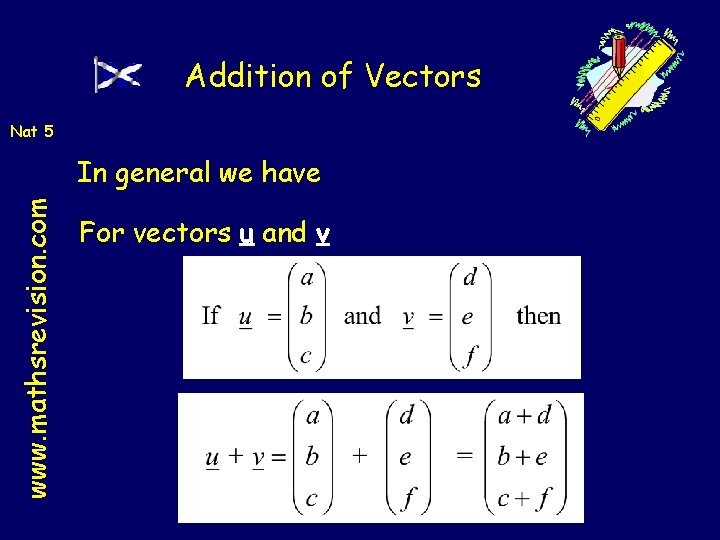 Addition of Vectors

Nat 5

www.mathsrevision.com

In general we have

For vectors u and v

If $\underline{u} = \begin{pmatrix} a \\ b \\ c \end{pmatrix}$ and $\underline{v} = \begin{pmatrix} d \\ e \\ f \end{pmatrix}$ then

$\underline{u} + \underline{v} = \begin{pmatrix} a \\ b \\ c \end{pmatrix} + \begin{pmatrix} d \\ e \\ f \end{pmatrix} = \begin{pmatrix} a+d \\ b+e \\ c+f \end{pmatrix}$